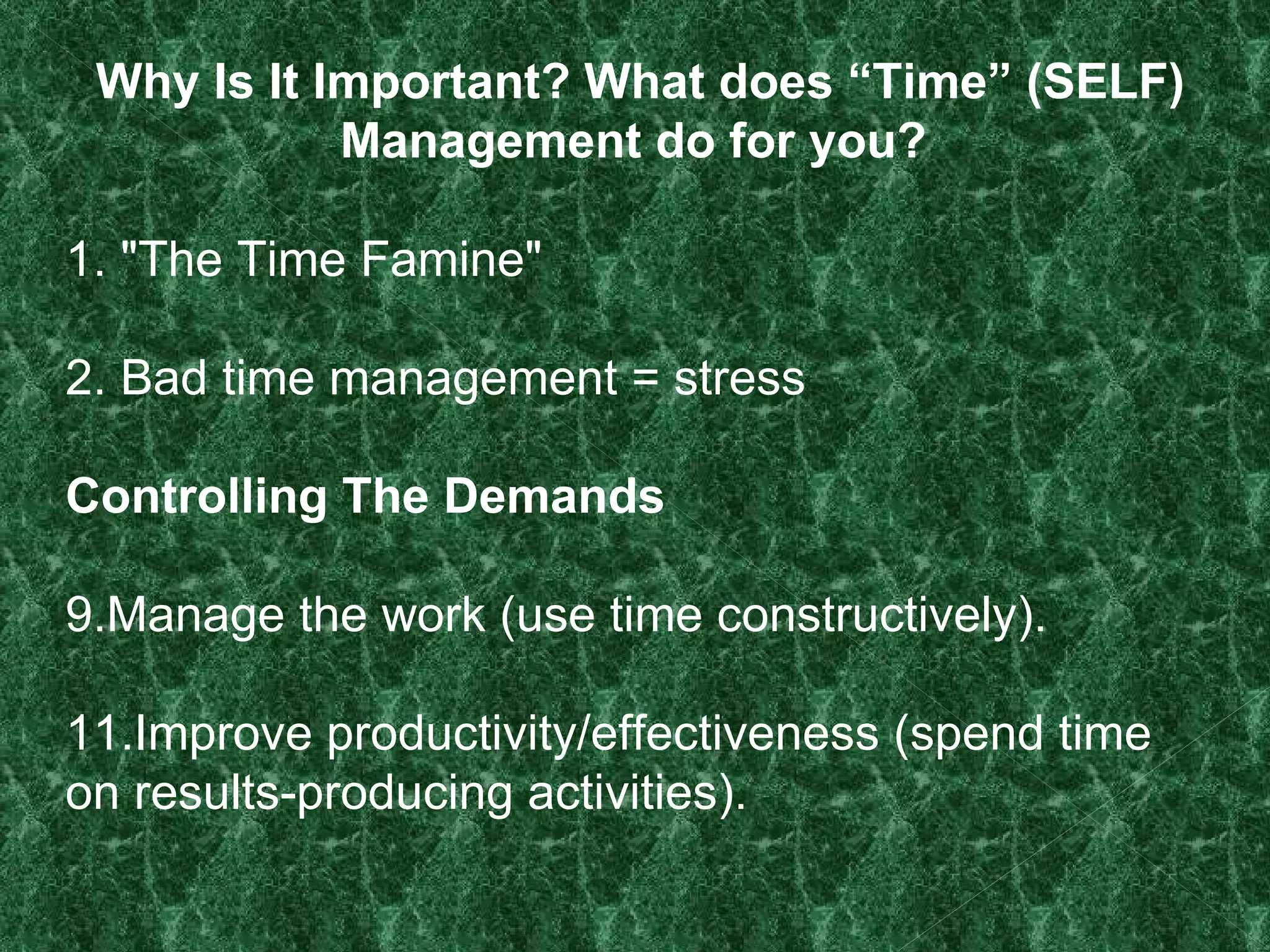 Why Is It Important? What does “Time” (SELF) Management do for you?

1. "The Time Famine"

2. Bad time management = stress

Controlling The Demands

9.Manage the work (use time constructively).

11.Improve productivity/effectiveness (spend time on results-producing activities).